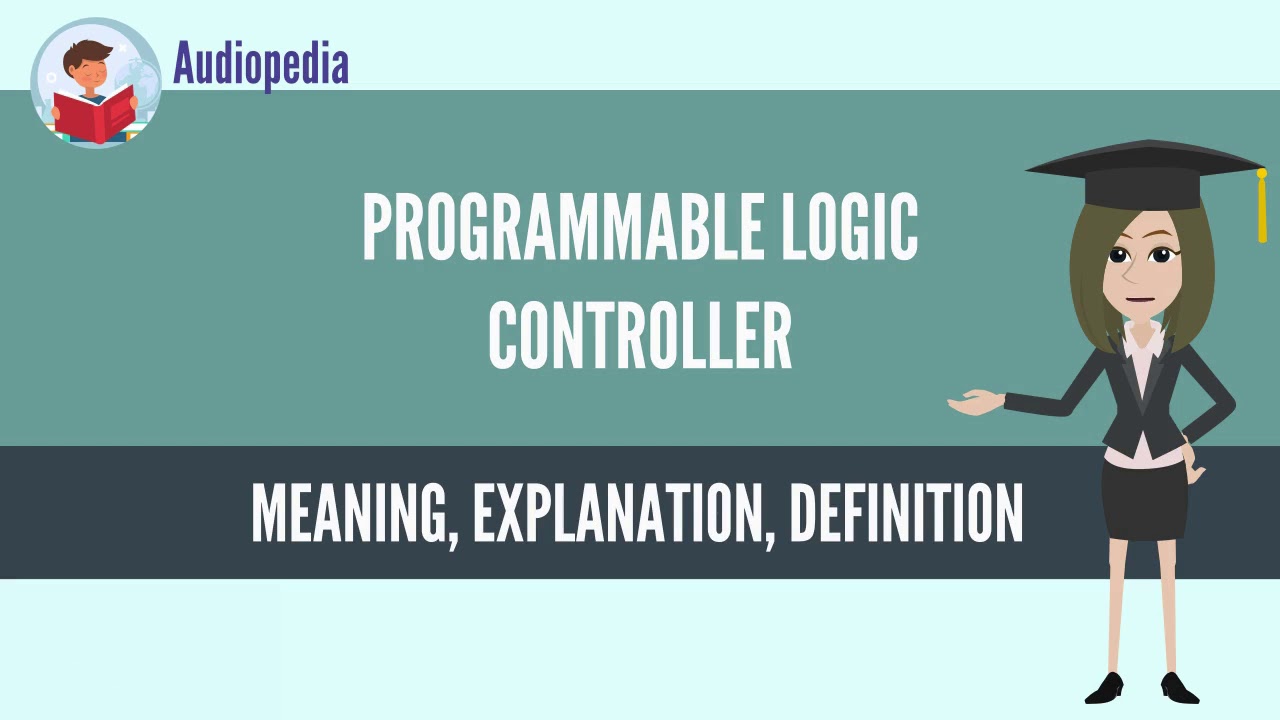 Audiopedia

PROGRAMMABLE LOGIC CONTROLLER

MEANING, EXPLANATION, DEFINITION